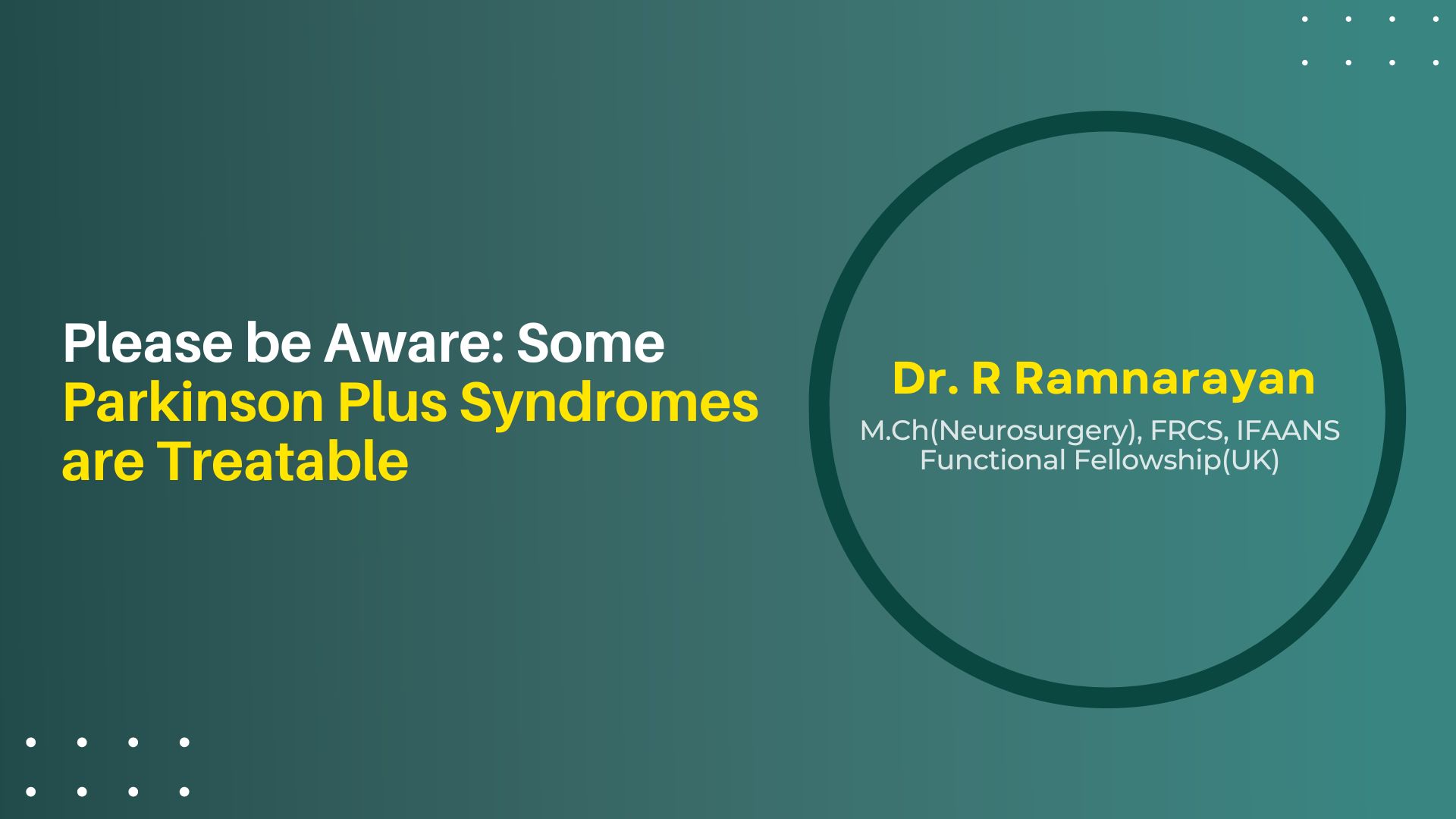 Please be Aware: Some Parkinson Plus Syndromes are Treatable

Dr. R Ramnarayan

M.Ch(Neurosurgery), FRCS, IFAANS
Functional Fellowship(UK)